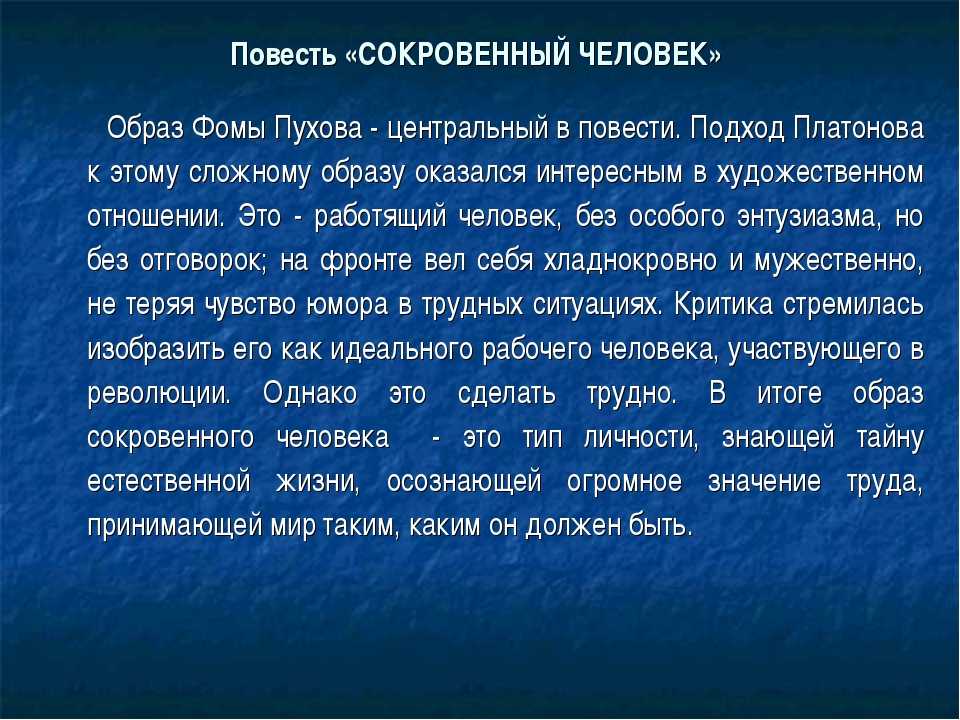 Повесть «СОКРОВЕННЫЙ ЧЕЛОВЕК»

Образ Фомы Пухова - центральный в повести. Подход Платонова к этому сложному образу оказался интересным в художественном отношении. Это - работящий человек, без особого энтузиазма, но без отговорок; на фронте вел себя хладнокровно и мужественно, не теряя чувство юмора в трудных ситуациях. Критика стремилась изобразить его как идеального рабочего человека, участвующего в революции. Однако это сделать трудно. В итоге образ сокровенного человека - это тип личности, знающей тайну естественной жизни, осознающей огромное значение труда, принимающей мир таким, каким он должен быть.